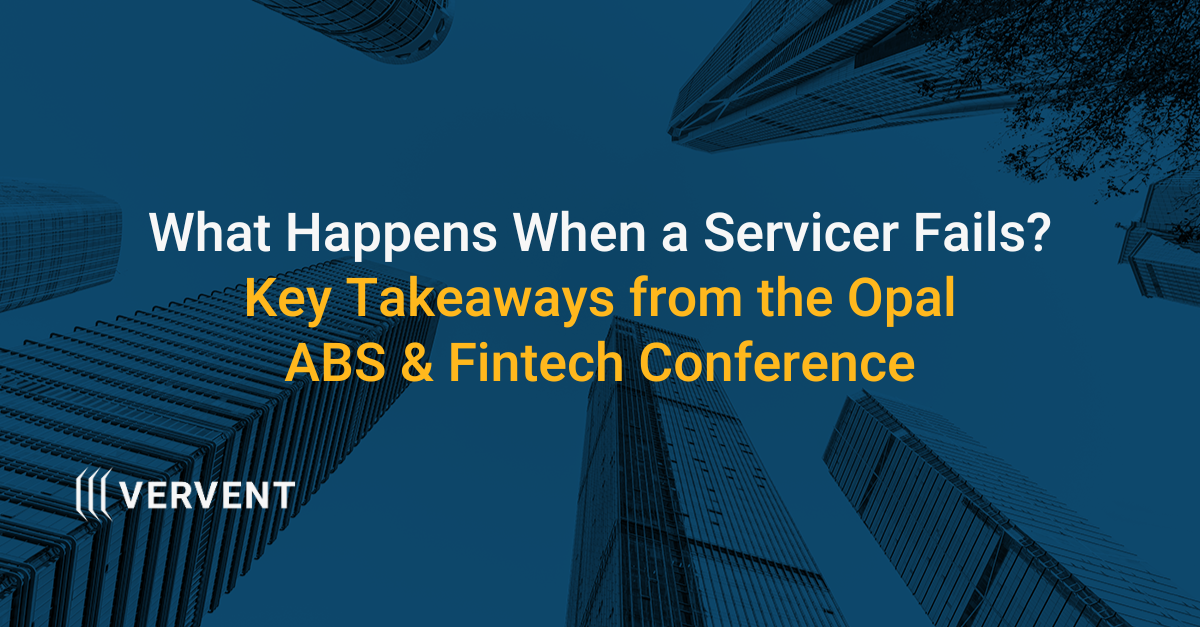 What Happens When a Servicer Fails?
Key Takeaways from the Opal ABS & Fintech Conference

VERVENT